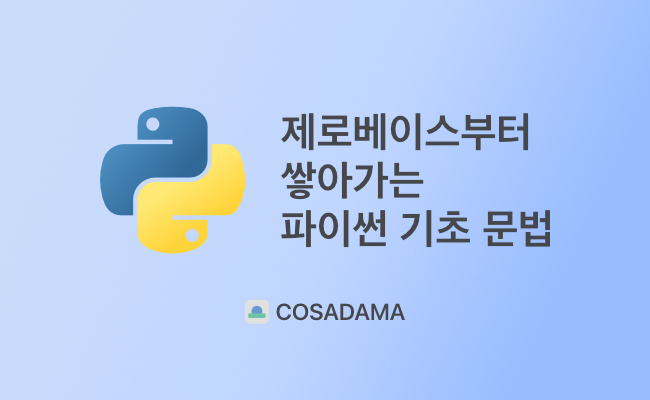 제로베이스부터
쌓아가는
파이썬 기초 문법

COSADAMA